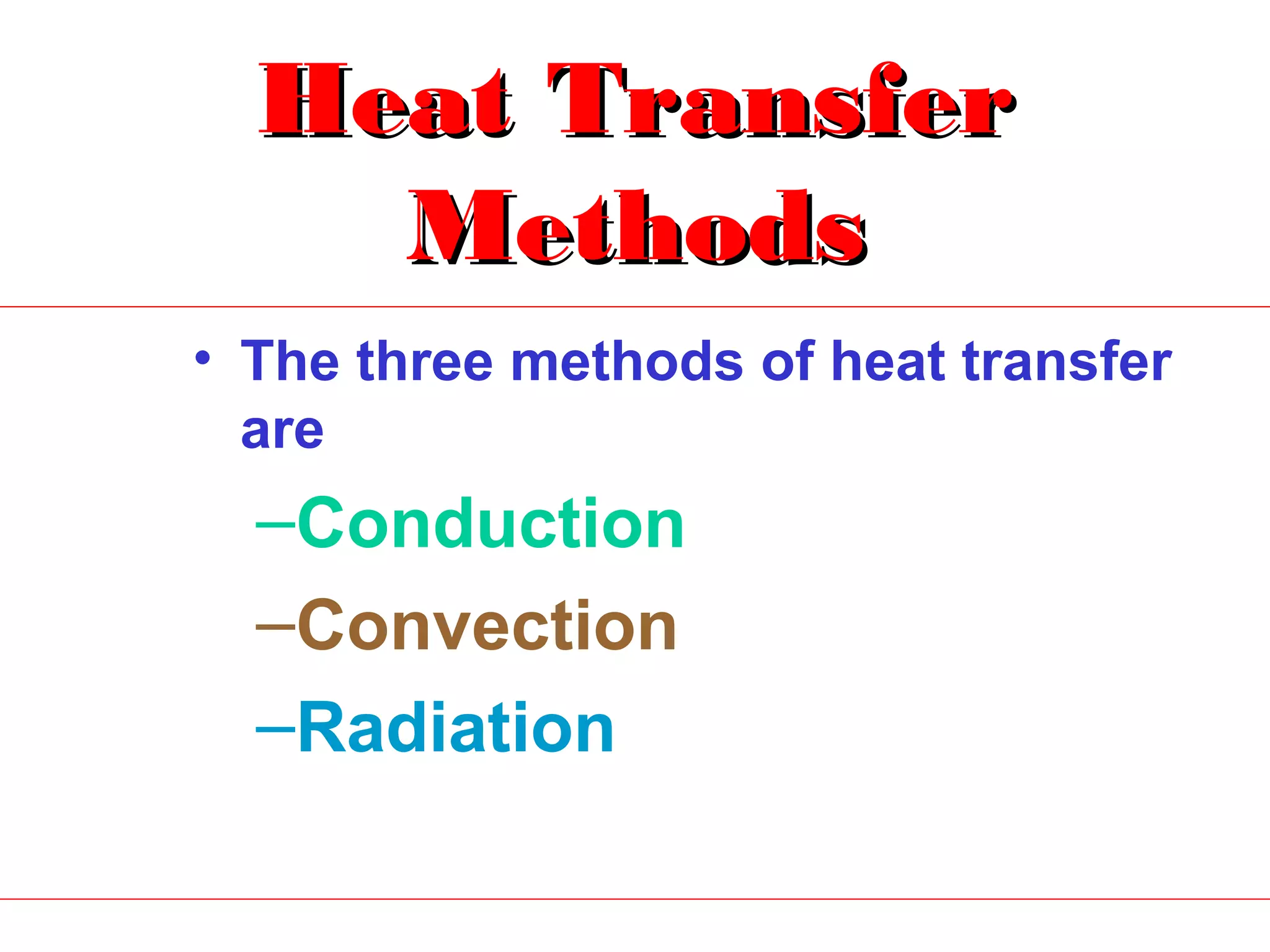 Heat Transfer Methods

• The three methods of heat transfer are

–Conduction

–Convection

–Radiation